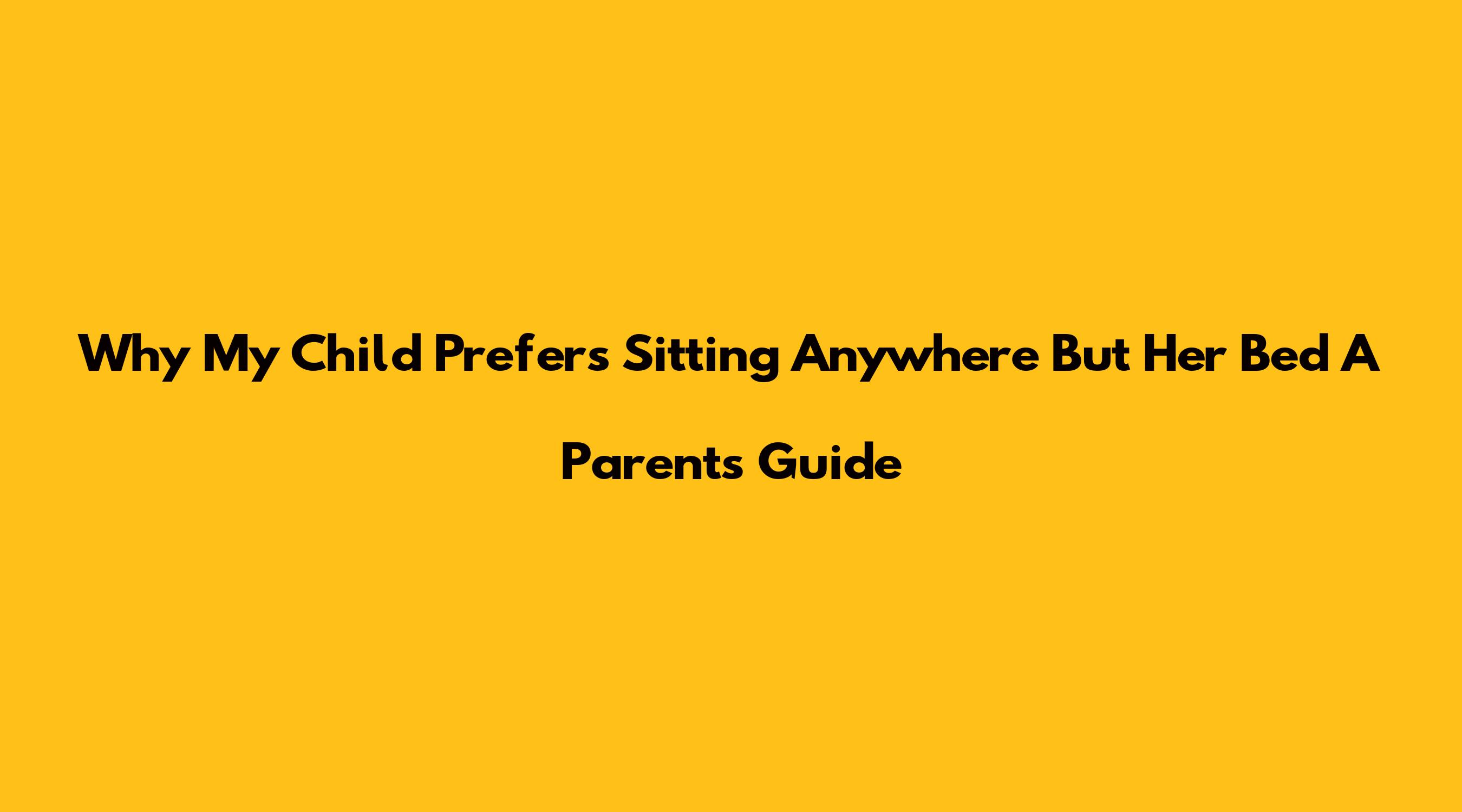 Why My Child Prefers Sitting Anywhere But Her Bed A Parents Guide